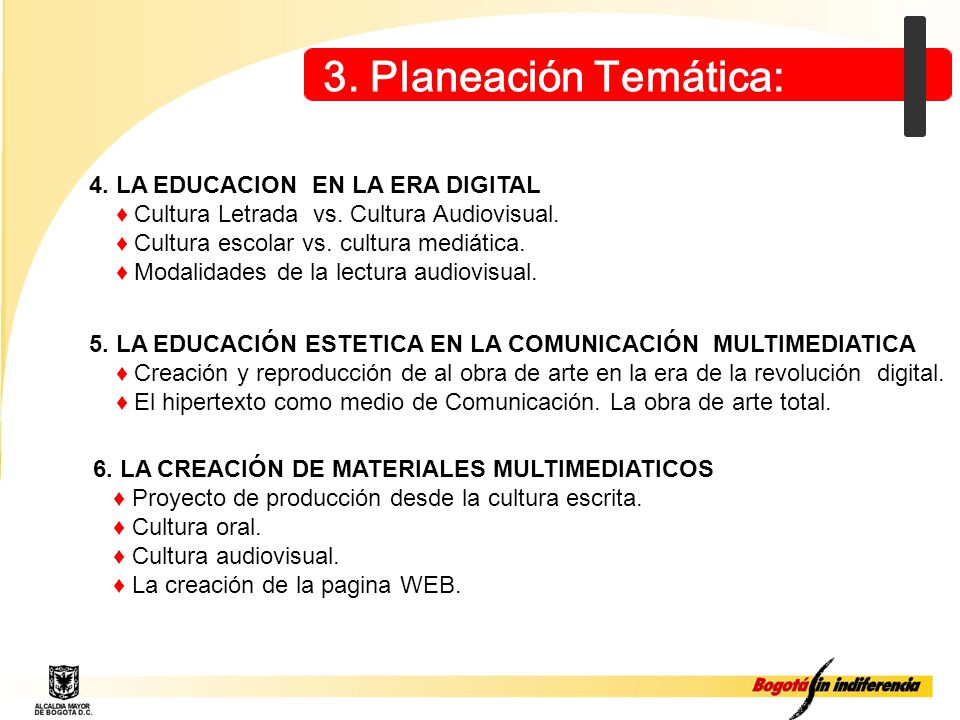 3. Planeación Temática:

4. LA EDUCACION EN LA ERA DIGITAL
♦ Cultura Letrada vs. Cultura Audiovisual.
♦ Cultura escolar vs. cultura mediática.
♦ Modalidades de la lectura audiovisual.

5. LA EDUCACIÓN ESTETICA EN LA COMUNICACIÓN MULTIMEDIATICA
♦ Creación y reproducción de al obra de arte en la era de la revolución digital.
♦ El hipertexto como medio de Comunicación. La obra de arte total.

6. LA CREACIÓN DE MATERIALES MULTIMEDIATICOS
♦ Proyecto de producción desde la cultura escrita.
♦ Cultura oral.
♦ Cultura audiovisual.
♦ La creación de la pagina WEB.

ALCALDIA MAYOR DE BOGOTA D.C.

Bogotá sin indiferencia